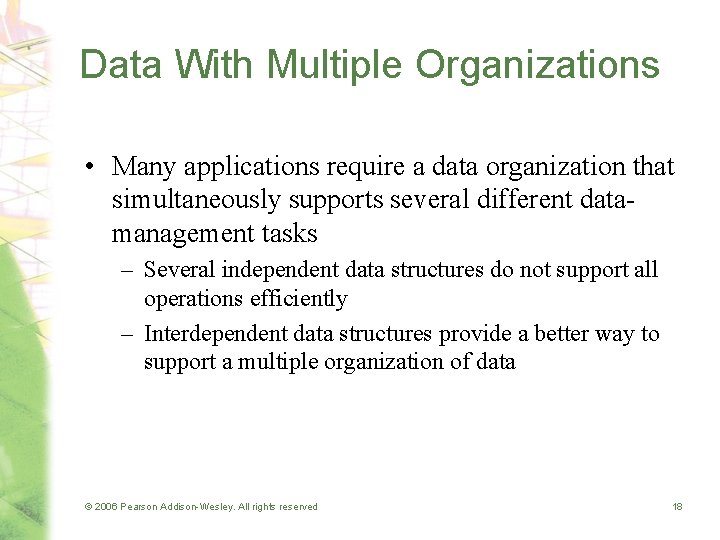 Data With Multiple Organizations

• Many applications require a data organization that simultaneously supports several different data-management tasks

– Several independent data structures do not support all operations efficiently

– Interdependent data structures provide a better way to support a multiple organization of data

© 2006 Pearson Addison-Wesley. All rights reserved

18